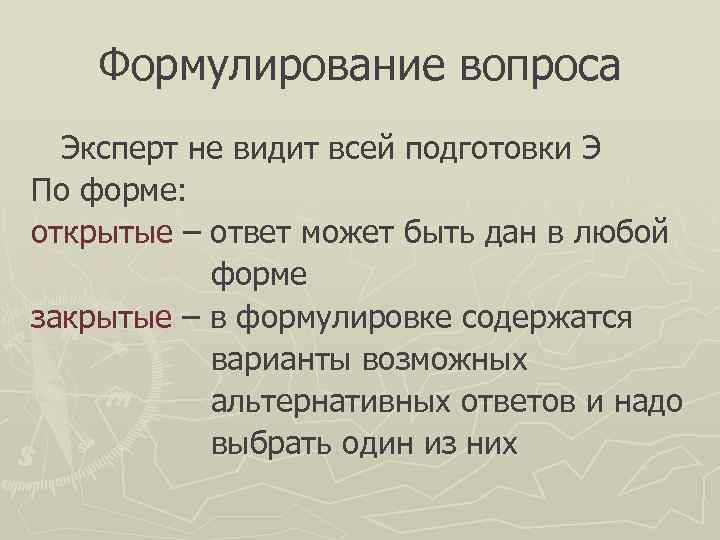 Формулирование вопроса

Эксперт не видит всей подготовки Э

По форме:

открытые – ответ может быть дан в любой форме

закрытые – в формулировке содержатся варианты возможных альтернативных ответов и надо выбрать один из них